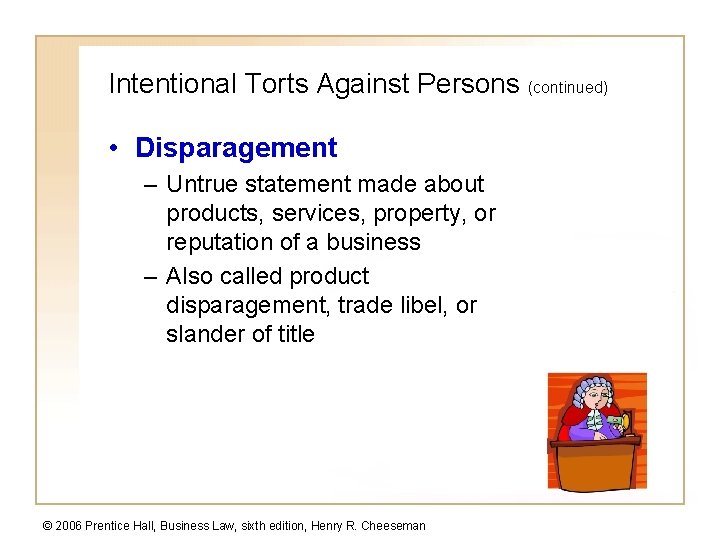 Intentional Torts Against Persons (continued)

• Disparagement

– Untrue statement made about products, services, property, or reputation of a business

– Also called product disparagement, trade libel, or slander of title

© 2006 Prentice Hall, Business Law, sixth edition, Henry R. Cheeseman